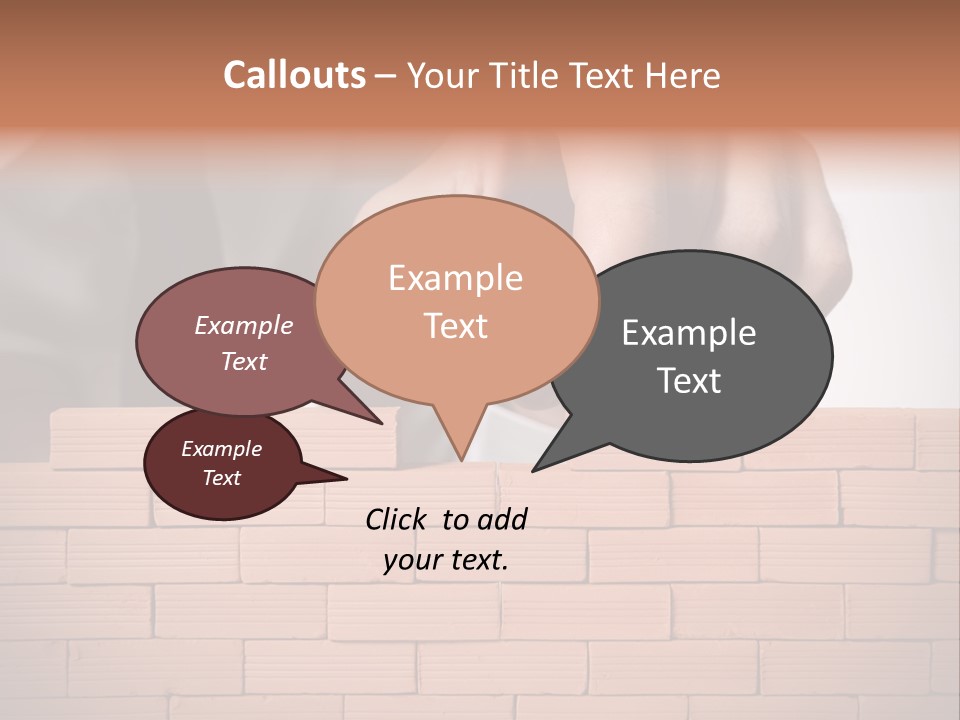 Callouts – Your Title Text Here

Example Text

Example Text

Example Text

Example Text

Click to add your text.